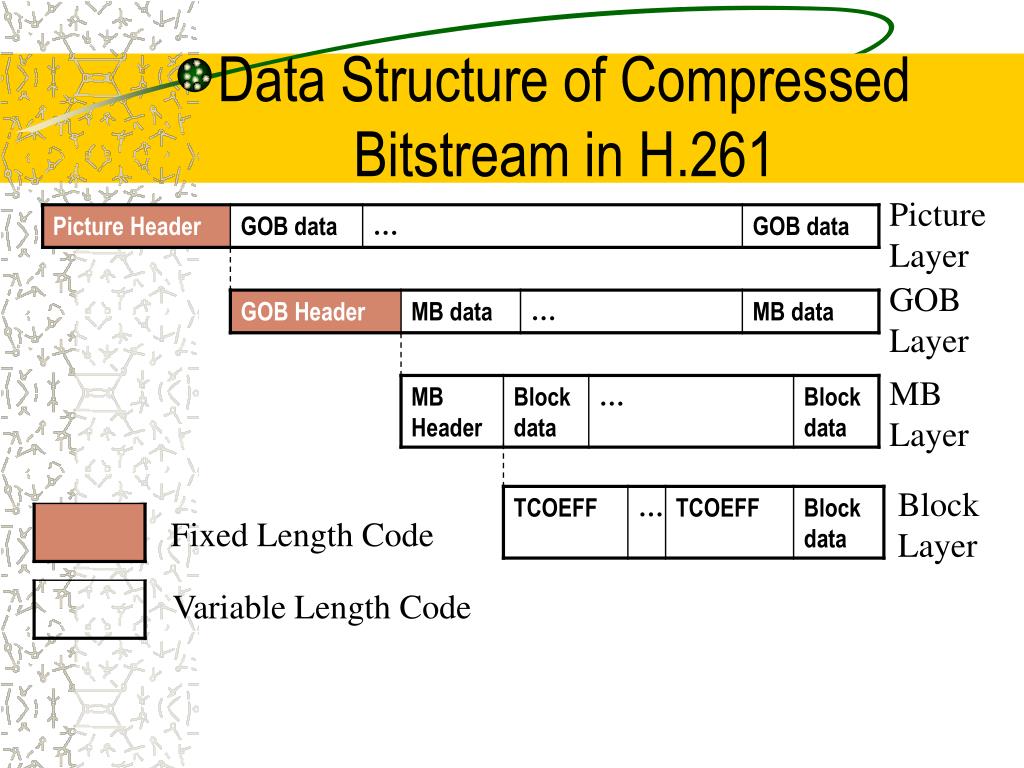 Data Structure of Compressed Bitstream in H.261

| Picture Header | GOB data | … | GOB data |
|---|---|---|---|

Picture Layer

| GOB Header | MB data | … | MB data |
|---|---|---|---|

GOB Layer

| MB Header | Block data | … | Block data |
|---|---|---|---|

MB Layer

| TCOEFF | … | TCOEFF | Block data |
|---|---|---|---|

Block Layer

Fixed Length Code

Variable Length Code